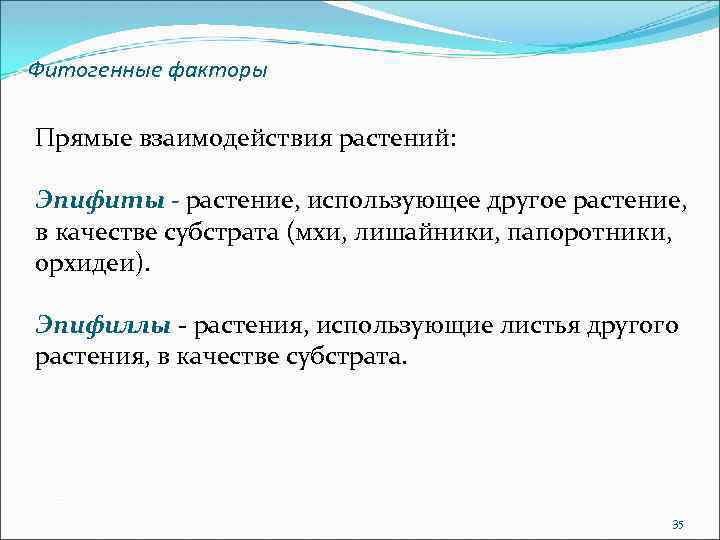 Фитогенные факторы

Прямые взаимодействия растений:

Эпифиты - растение, использующее другое растение, в качестве субстрата (мхи, лишайники, папоротники, орхидеи).

Эпифиллы - растения, использующие листья другого растения, в качестве субстрата.

35